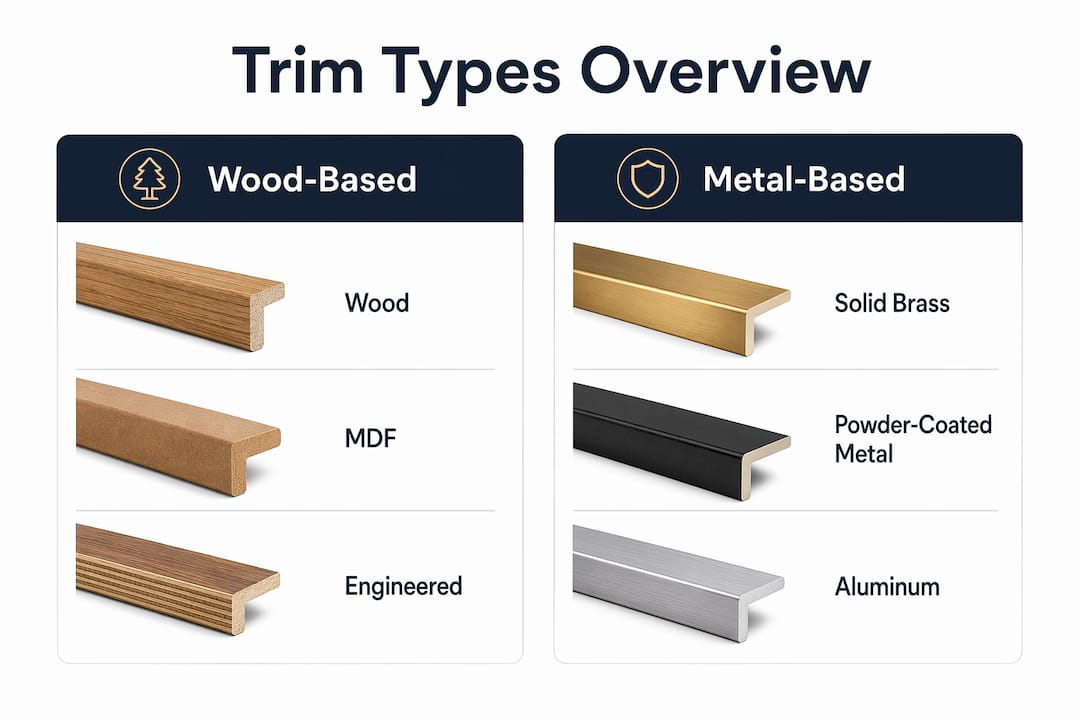 Trim Types Overview

Wood-Based

Wood

MDF

Engineered

Metal-Based

Solid Brass

Powder-Coated Metal

Aluminum